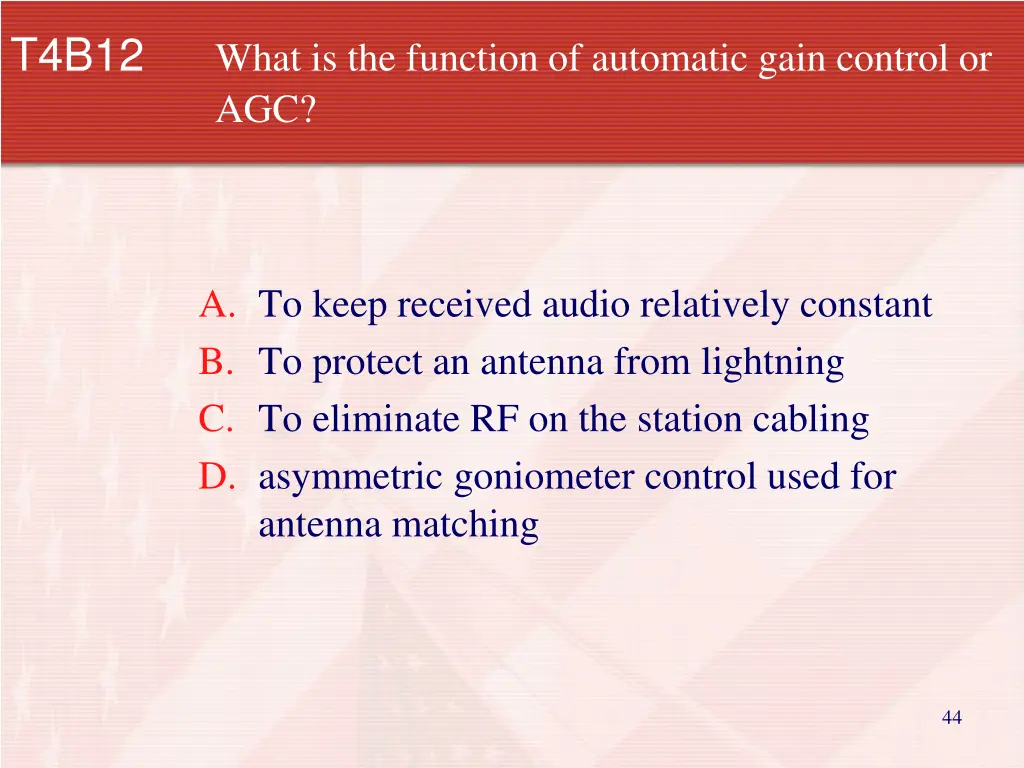 T4B12 What is the function of automatic gain control or AGC?

A. To keep received audio relatively constant
B. To protect an antenna from lightning
C. To eliminate RF on the station cabling
D. asymmetric goniometer control used for antenna matching

44